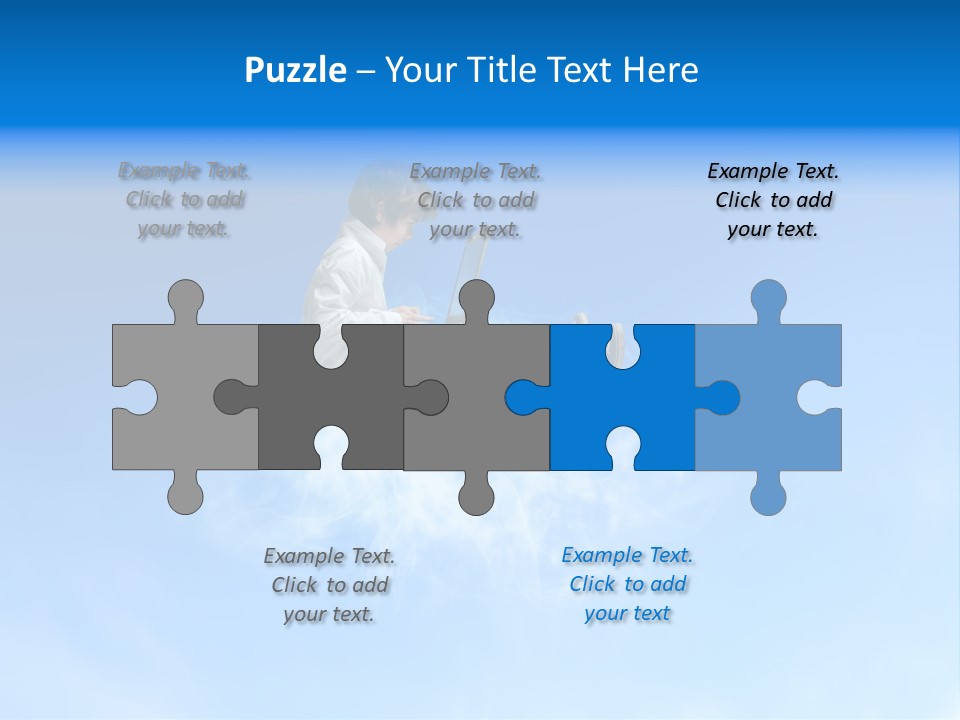 Puzzle – Your Title Text Here

Example Text. Click to add your text.

Example Text. Click to add your text.

Example Text. Click to add your text.

Example Text. Click to add your text.

Example Text. Click to add your text